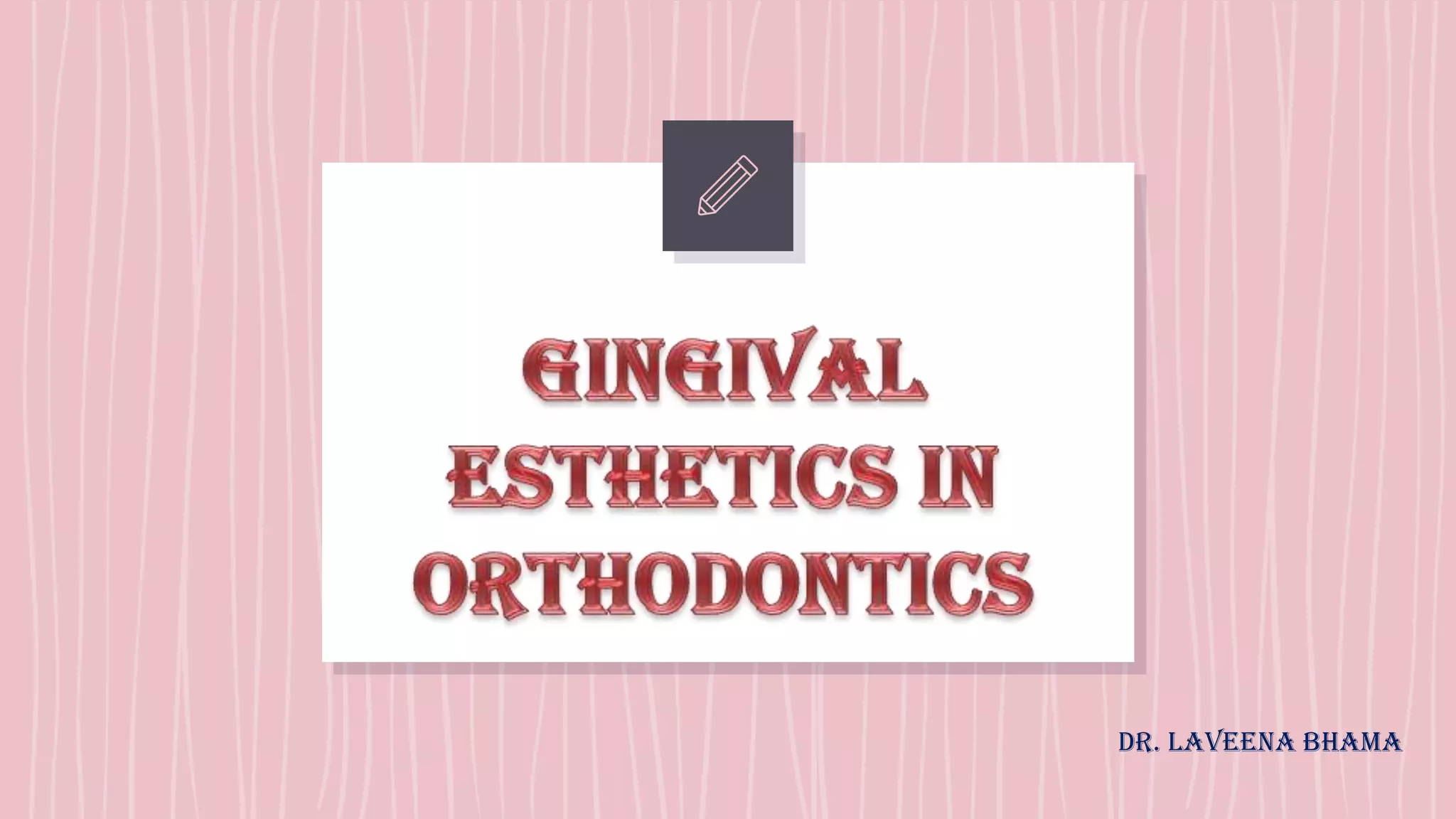 GINGIVAL ESTHETICS IN ORTHODONTICS

DR. LAVEENA BHAMA